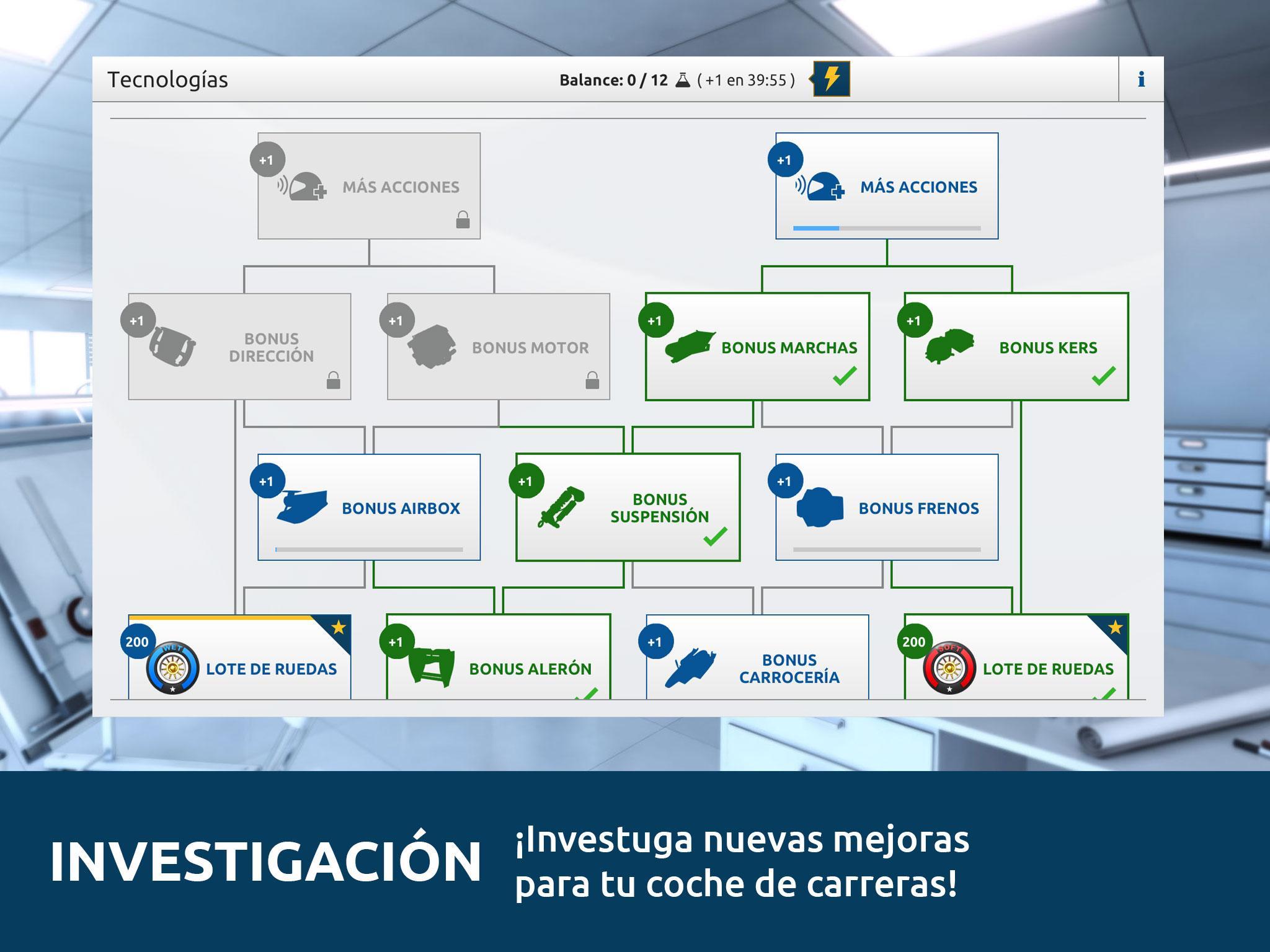 Tecnologías

Balance: 0 / 12 ( +1 en 39:55 )

i

+1 MÁS ACCIONES

+1 MÁS ACCIONES

+1 BONUS DIRECCIÓN

+1 BONUS MOTOR

+1 BONUS MARCHAS

+1 BONUS KERS

+1 BONUS AIRBOX

+1 BONUS SUSPENSIÓN

+1 BONUS FRENOS

200 WET LOTE DE RUEDAS

+1 BONUS ALERÓN

+1 BONUS CARROCERÍA

200 SOFT LOTE DE RUEDAS

INVESTIGACIÓN

¡Investuga nuevas mejoras para tu coche de carreras!